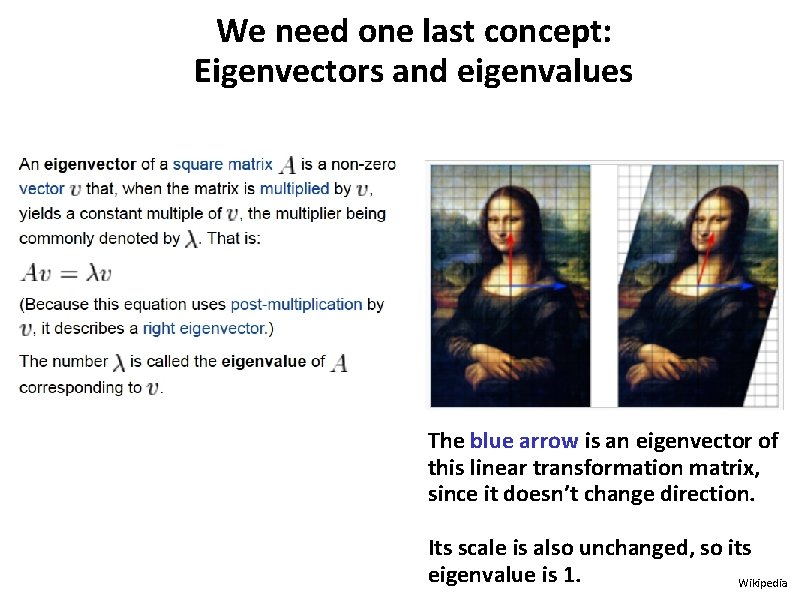 We need one last concept:
Eigenvectors and eigenvalues

An eigenvector of a square matrix $A$ is a non-zero vector $v$ that, when the matrix is multiplied by $v$, yields a constant multiple of $v$, the multiplier being commonly denoted by $\lambda$. That is:

$Av = \lambda v$

(Because this equation uses post-multiplication by $v$, it describes a right eigenvector.)

The number $\lambda$ is called the eigenvalue of $A$ corresponding to $v$.

The blue arrow is an eigenvector of this linear transformation matrix, since it doesn't change direction.

Its scale is also unchanged, so its eigenvalue is 1.

Wikipedia